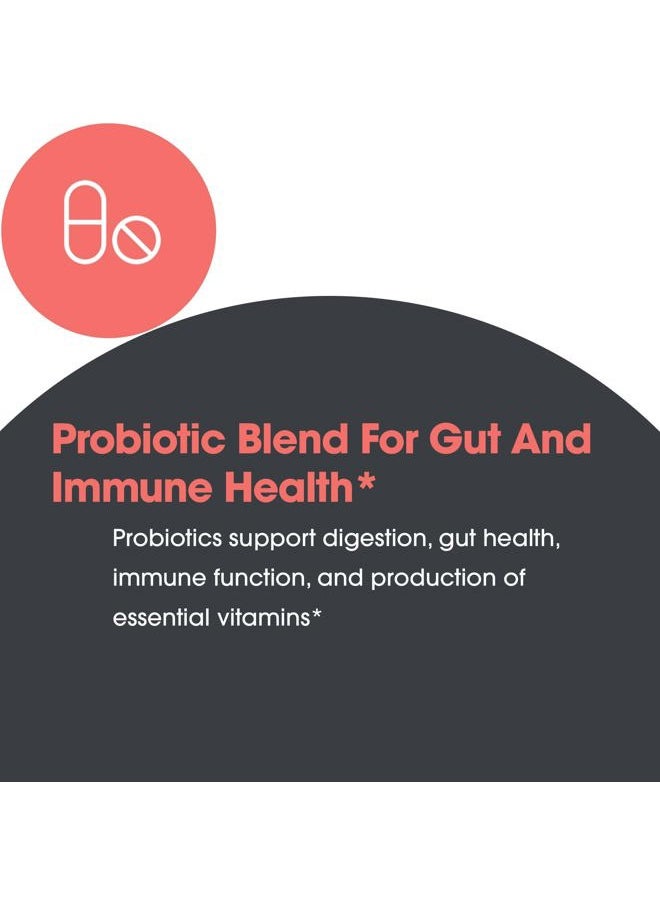 Probiotic Blend For Gut And Immune Health*

Probiotics support digestion, gut health, immune function, and production of essential vitamins*